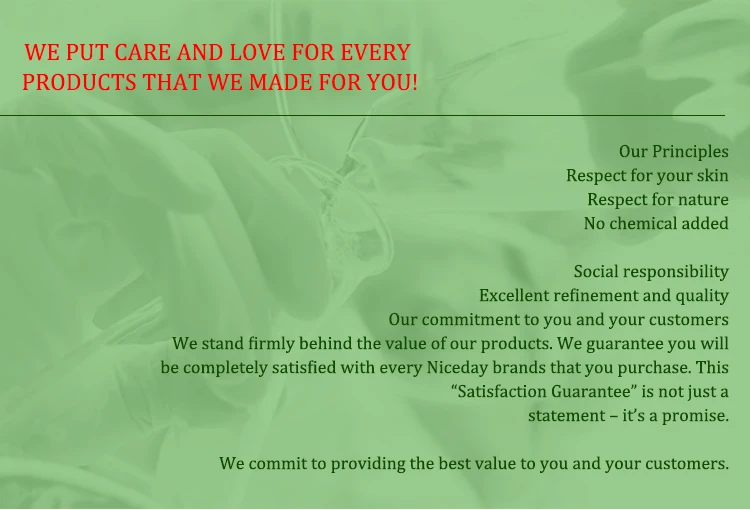 WE PUT CARE AND LOVE FOR EVERY PRODUCTS THAT WE MADE FOR YOU!

Our Principles
Respect for your skin
Respect for nature
No chemical added

Social responsibility
Excellent refinement and quality
Our commitment to you and your customers
We stand firmly behind the value of our products. We guarantee you will be completely satisfied with every Niceday brands that you purchase. This "Satisfaction Guarantee" is not just a statement – it's a promise.

We commit to providing the best value to you and your customers.